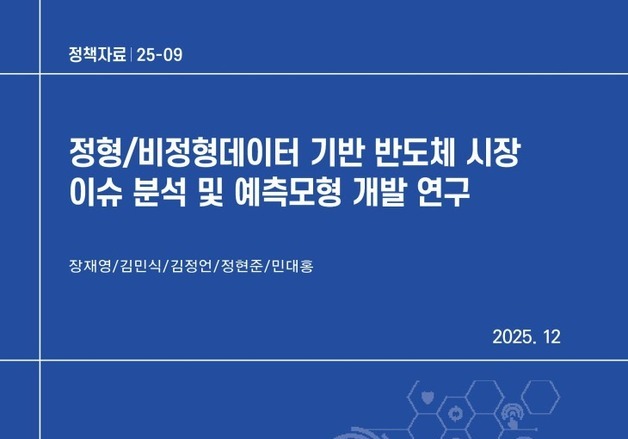 정책자료 | 25-09

정형/비정형데이터 기반 반도체 시장 이슈 분석 및 예측모형 개발 연구

장재영/김민식/김정언/정현준/민대홍

2025. 12